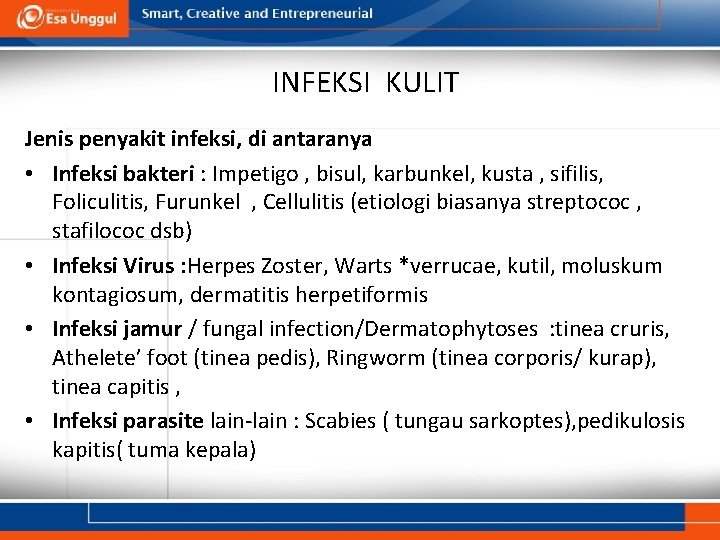 Esa Unggul

Smart, Creative and Entrepreneurial

INFEKSI KULIT

Jenis penyakit infeksi, di antaranya

• Infeksi bakteri : Impetigo , bisul, karbunkel, kusta , sifilis, Foliculitis, Furunkel , Cellulitis (etiologi biasanya streptococ , stafilococ dsb)
• Infeksi Virus :Herpes Zoster, Warts *verrucae, kutil, moluskum kontagiosum, dermatitis herpetiformis
• Infeksi jamur / fungal infection/Dermatophytoses :tinea cruris, Athelete' foot (tinea pedis), Ringworm (tinea corporis/ kurap), tinea capitis ,
• Infeksi parasite lain-lain : Scabies ( tungau sarkoptes),pedikulosis kapitis( tuma kepala)